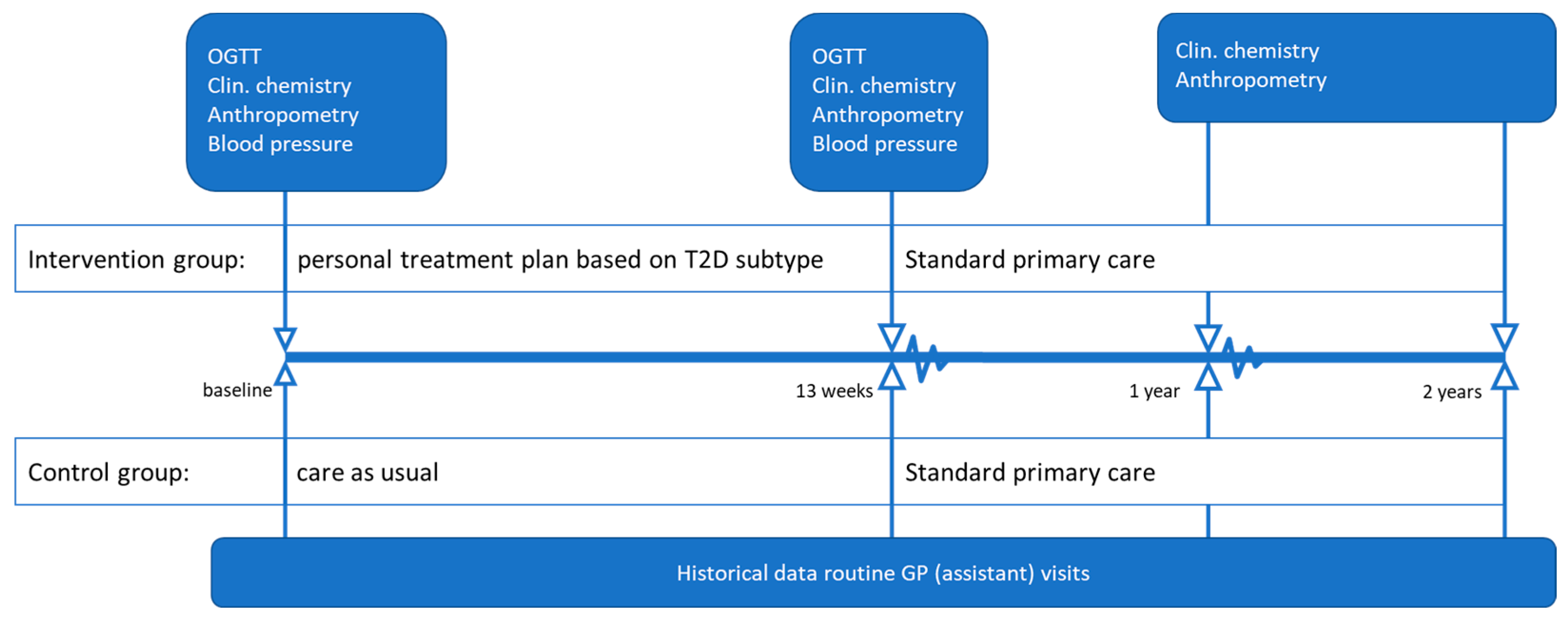 OGTT
Clin. chemistry
Anthropometry
Blood pressure

OGTT
Clin. chemistry
Anthropometry
Blood pressure

Clin. chemistry
Anthropometry

Intervention group: personal treatment plan based on T2D subtype Standard primary care

baseline

13 weeks

1 year

2 years

Control group: care as usual Standard primary care

Historical data routine GP (assistant) visits